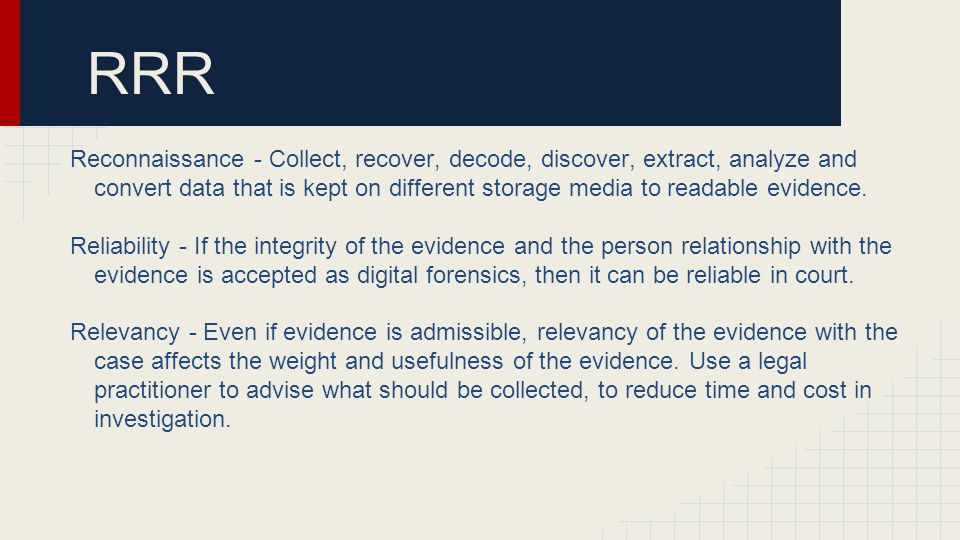 RRR

Reconnaissance - Collect, recover, decode, discover, extract, analyze and convert data that is kept on different storage media to readable evidence.

Reliability - If the integrity of the evidence and the person relationship with the evidence is accepted as digital forensics, then it can be reliable in court.

Relevancy - Even if evidence is admissible, relevancy of the evidence with the case affects the weight and usefulness of the evidence. Use a legal practitioner to advise what should be collected, to reduce time and cost in investigation.